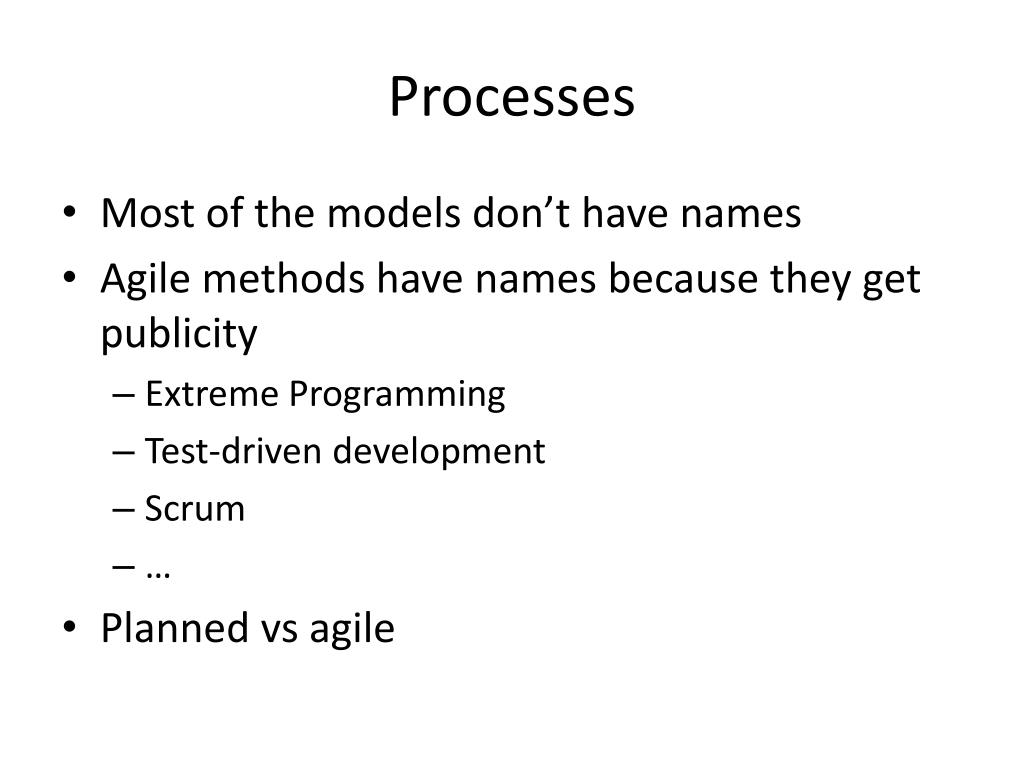 Processes

• Most of the models don’t have names
• Agile methods have names because they get publicity
– Extreme Programming
– Test-driven development
– Scrum
– …
• Planned vs agile